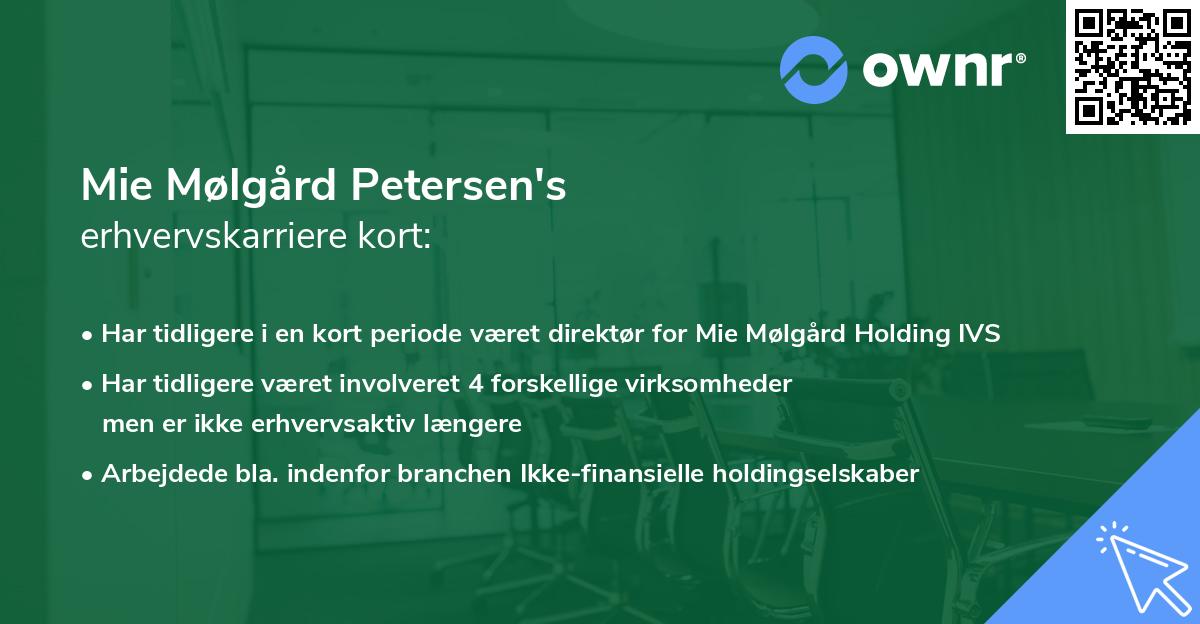 ownr®

Mie Mølgård Petersen's
erhvervskarriere kort:

• Har tidligere i en kort periode været direktør for Mie Mølgård Holding IVS
• Har tidligere været involveret 4 forskellige virksomheder men er ikke erhvervsaktiv længere
• Arbejdede bla. indenfor branchen Ikke-finansielle holdingselskaber